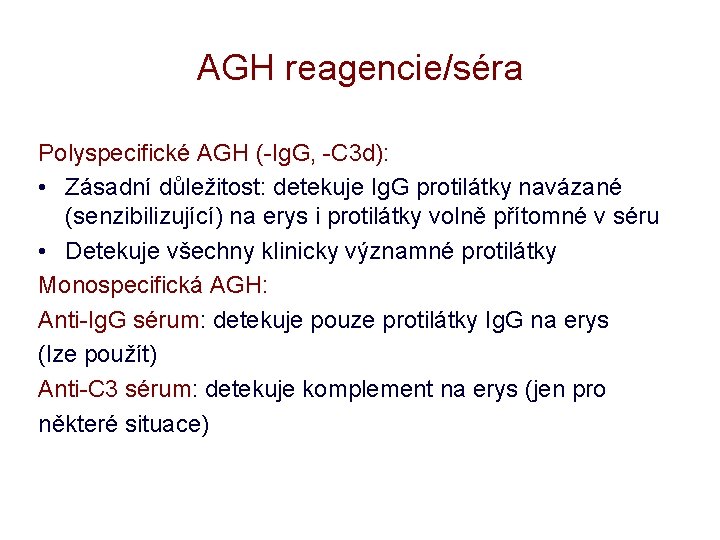 AGH reagencie/séra

Polyspecifické AGH (-IgG, -C3d):

• Zásadní důležitost: detekuje IgG protilátky navázané (senzibilizující) na erys i protilátky volně přítomné v séru
• Detekuje všechny klinicky významné protilátky

Monospecifická AGH:

Anti-IgG sérum: detekuje pouze protilátky IgG na erys (lze použít)

Anti-C3 sérum: detekuje komplement na erys (jen pro některé situace)